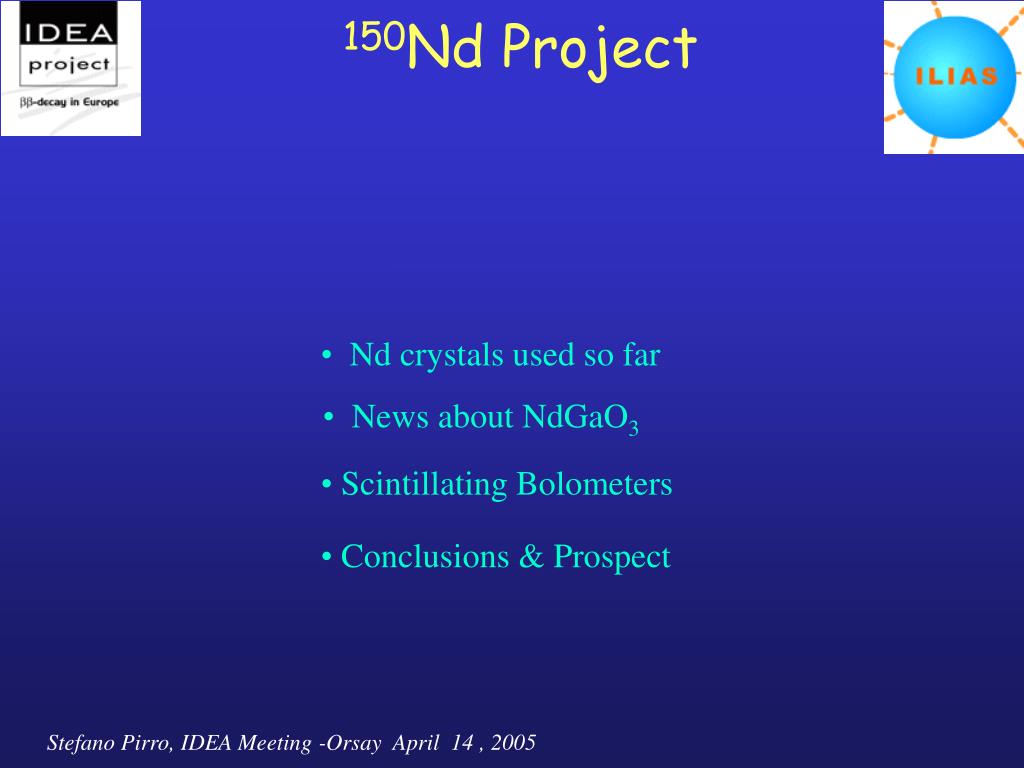 IDEA
project
ββ-decay in Europe

$^{150}$Nd Project

ILIAS

• Nd crystals used so far

• News about $NdGaO_3$

• Scintillating Bolometers

• Conclusions & Prospect

Stefano Pirro, IDEA Meeting -Orsay April 14 , 2005